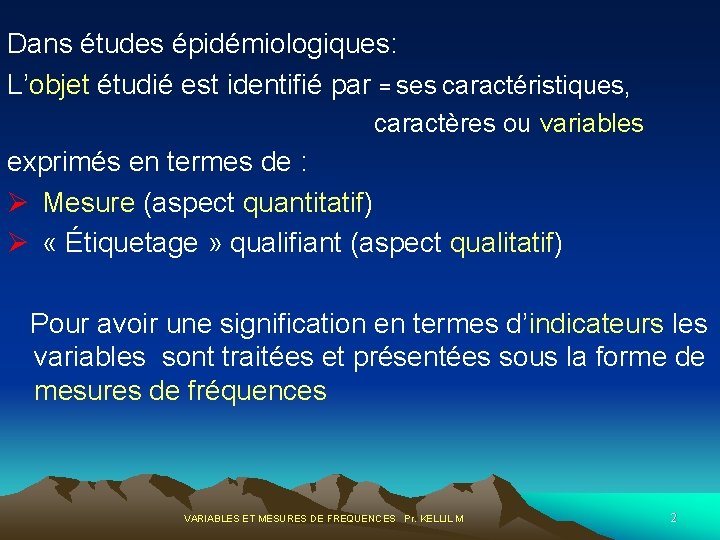 Dans études épidémiologiques:

L'objet étudié est identifié par = ses caractéristiques, caractères ou variables

exprimés en termes de :

➢ Mesure (aspect quantitatif)

➢ « Étiquetage » qualifiant (aspect qualitatif)

Pour avoir une signification en termes d'indicateurs les variables sont traitées et présentées sous la forme de mesures de fréquences

VARIABLES ET MESURES DE FREQUENCES Pr. KELLIL M

2